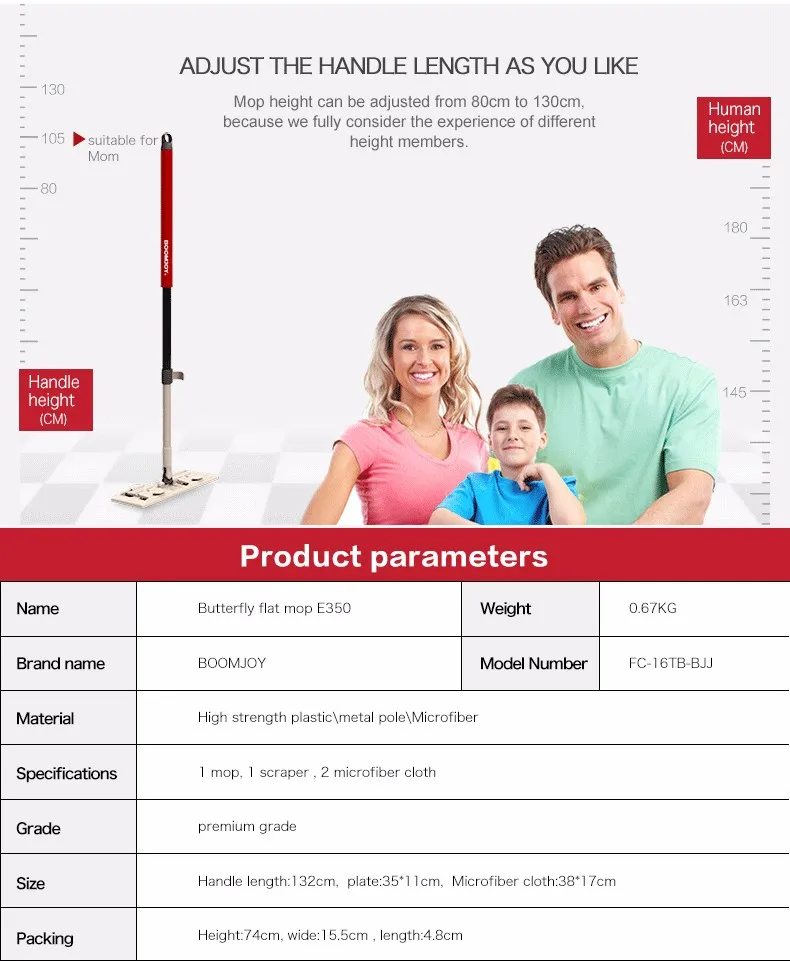 ADJUST THE HANDLE LENGTH AS YOU LIKE

Mop height can be adjusted from 80cm to 130cm, because we fully consider the experience of different height members.

130
105 suitable for Mom
80

BOOMJOY

Handle height (CM)

Human height (CM)

180
163
145

Product parameters

| Name | Butterfly flat mop E350 | Weight | 0.67KG |
|---|---|---|---|
| Brand name | BOOMJOY | Model Number | FC-16TB-BJJ |
| Material | High strength plastic\metal pole\Microfiber | | |
| Specifications | 1 mop, 1 scraper , 2 microfiber cloth | | |
| Grade | premium grade | | |
| Size | Handle length:132cm, plate:35*11cm, Microfiber cloth:38*17cm | | |
| Packing | Height:74cm, wide:15.5cm , length:4.8cm | | |